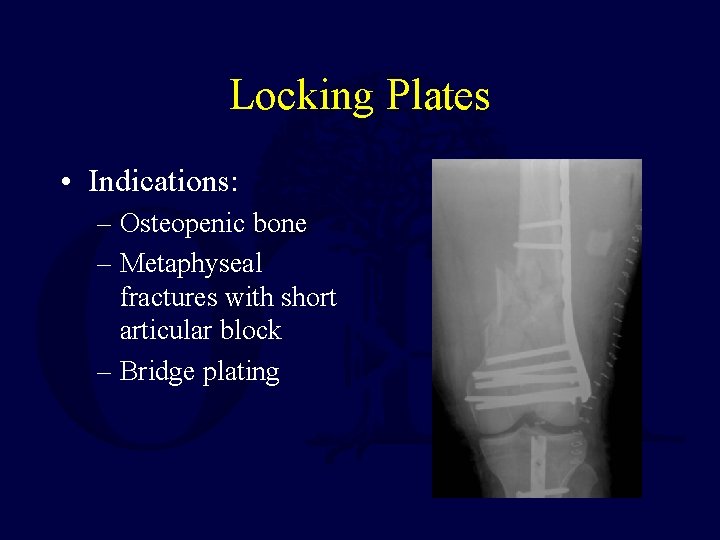 Locking Plates

• Indications:
– Osteopenic bone
– Metaphyseal fractures with short articular block
– Bridge plating